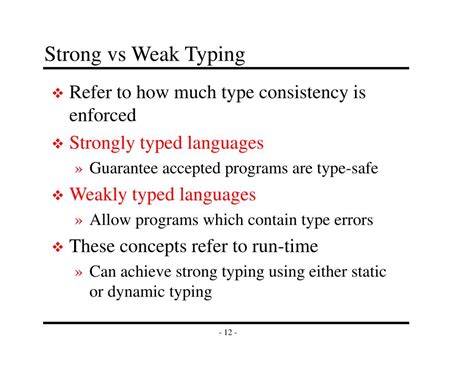 Strong vs Weak Typing

❖ Refer to how much type consistency is enforced

❖ Strongly typed languages

» Guarantee accepted programs are type-safe

❖ Weakly typed languages

» Allow programs which contain type errors

❖ These concepts refer to run-time

» Can achieve strong typing using either static or dynamic typing

- 12 -